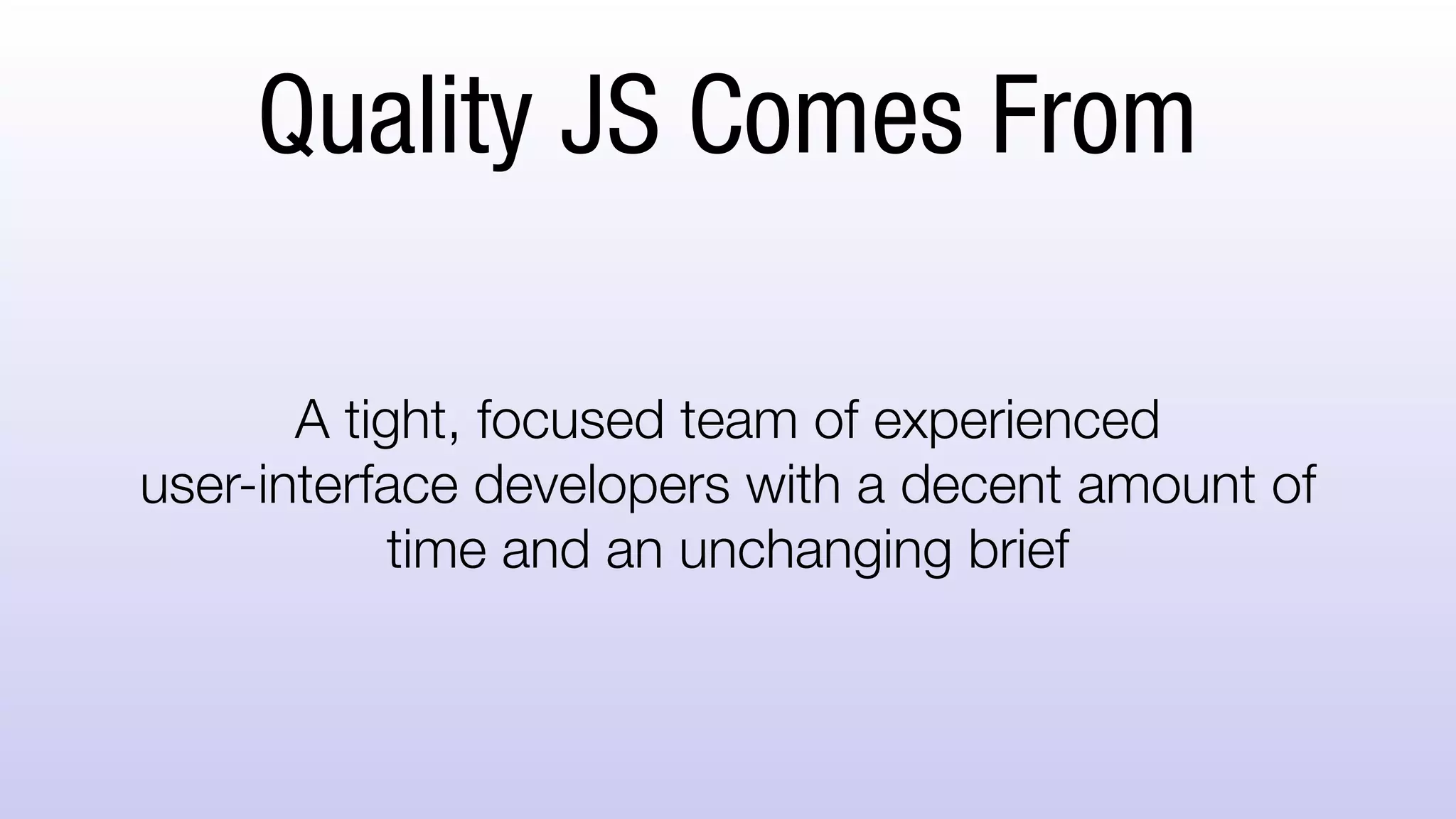 Quality JS Comes From

A tight, focused team of experienced user-interface developers with a decent amount of time and an unchanging brief